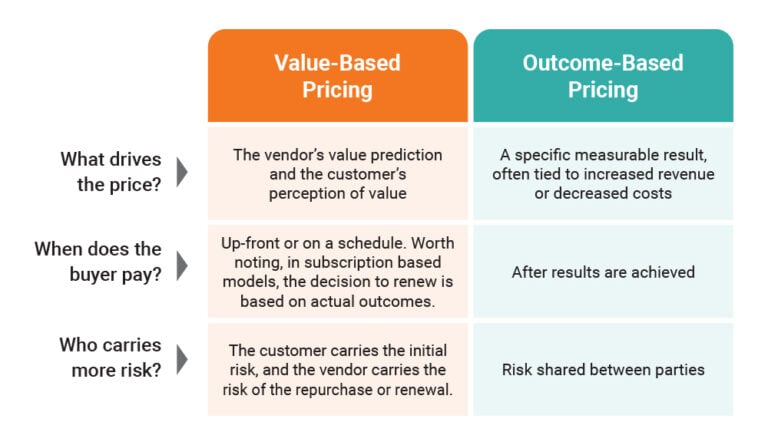 | | Value-Based Pricing | Outcome-Based Pricing |
|---|---|---|
| What drives the price? | The vendor's value prediction and the customer's perception of value | A specific measurable result, often tied to increased revenue or decreased costs |
| When does the buyer pay? | Up-front or on a schedule. Worth noting, in subscription based models, the decision to renew is based on actual outcomes. | After results are achieved |
| Who carries more risk? | The customer carries the initial risk, and the vendor carries the risk of the repurchase or renewal. | Risk shared between parties |